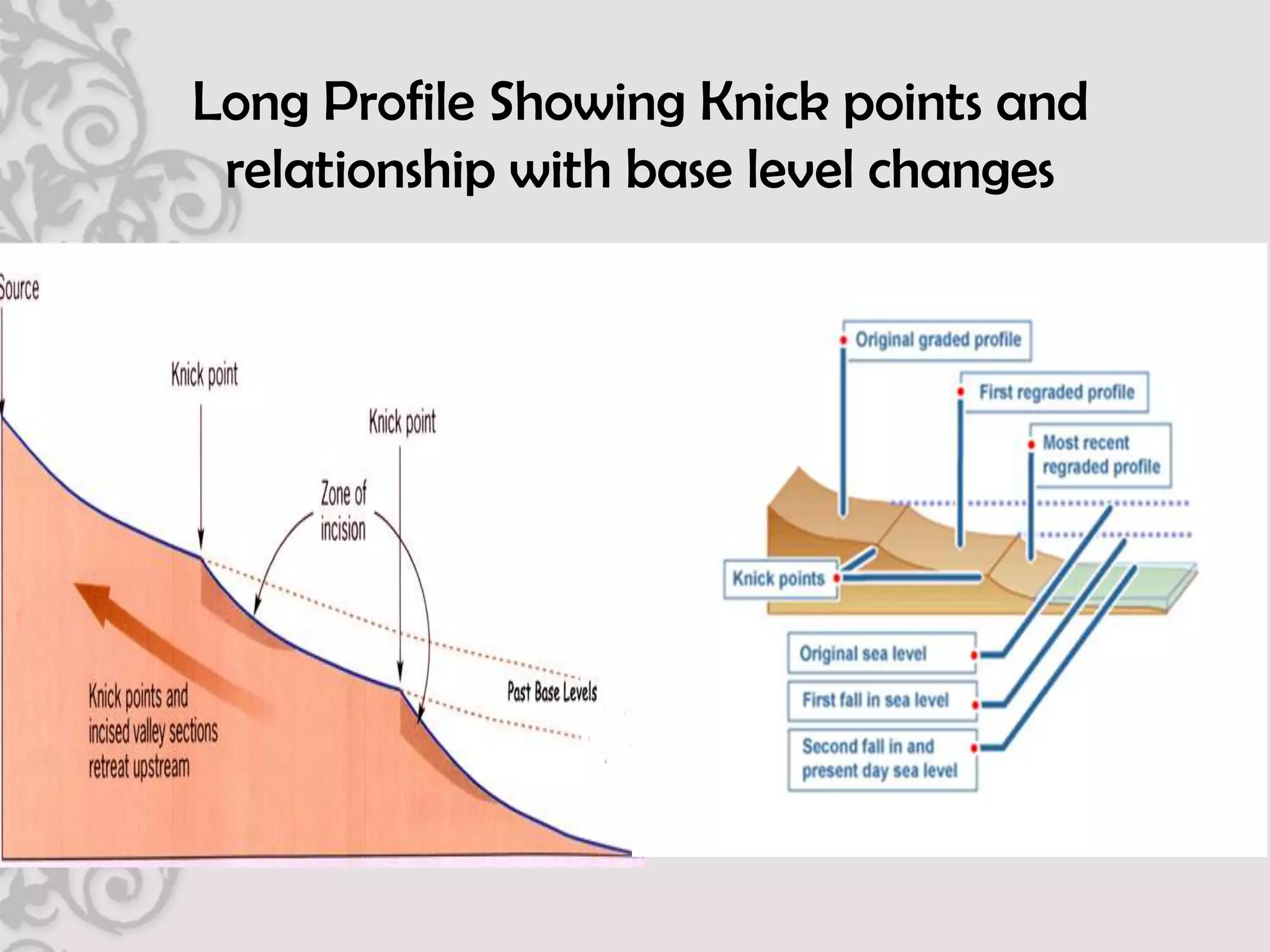 Long Profile Showing Knick points and relationship with base level changes

Source

Knick point

Knick point

Zone of incision

Knick points and incised valley sections retreat upstream

Past Base Levels

Original graded profile

First regraded profile

Most recent regraded profile

Knick points

Original sea level

First fall in sea level

Second fall in and present day sea level